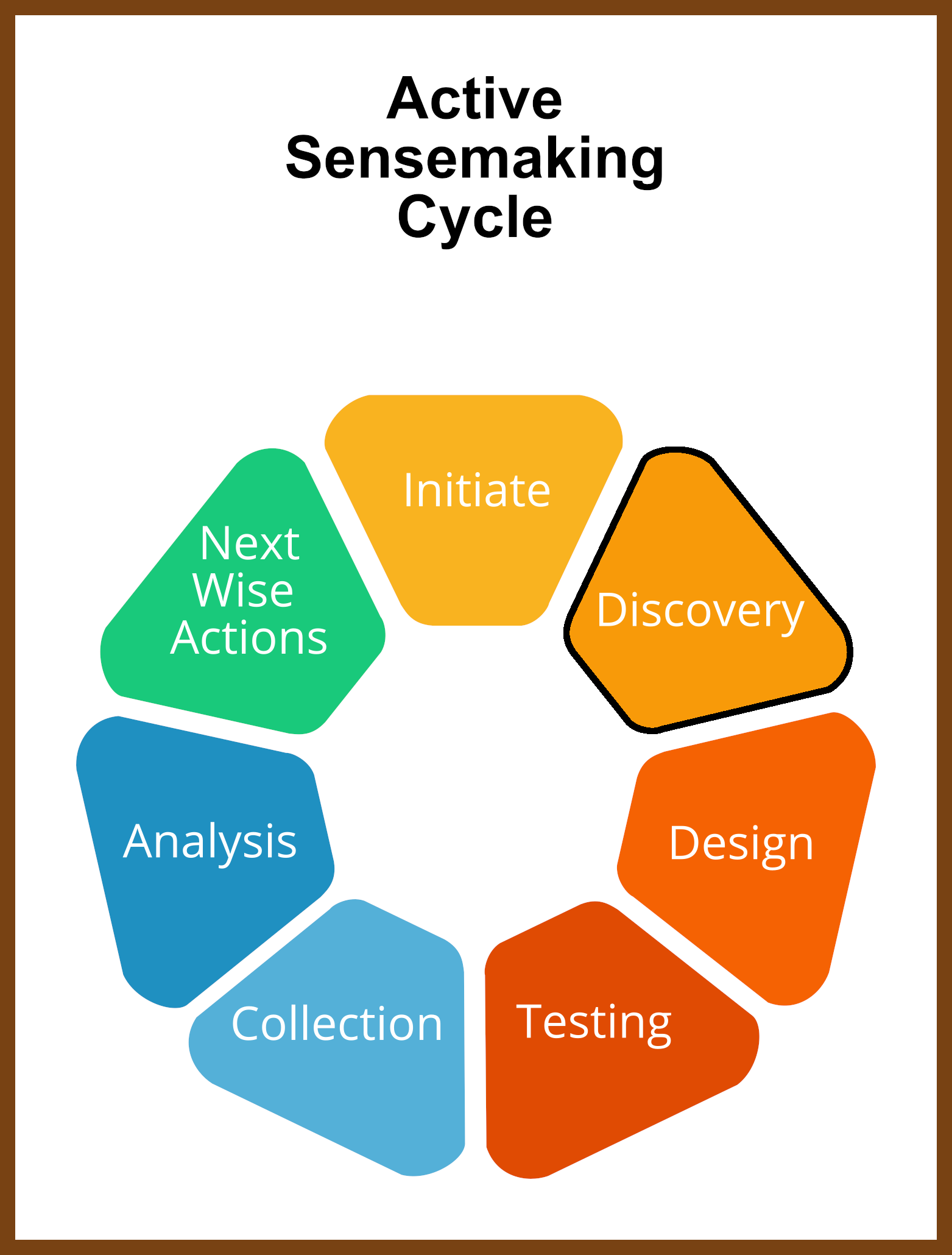 Active Sensemaking Cycle

Initiate

Discovery

Design

Testing

Collection

Analysis

Next Wise Actions